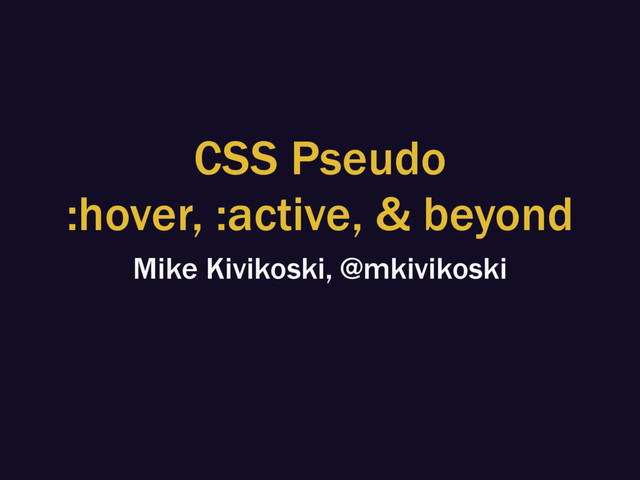 CSS Pseudo
:hover, :active, & beyond

Mike Kivikoski, @mkivikoski